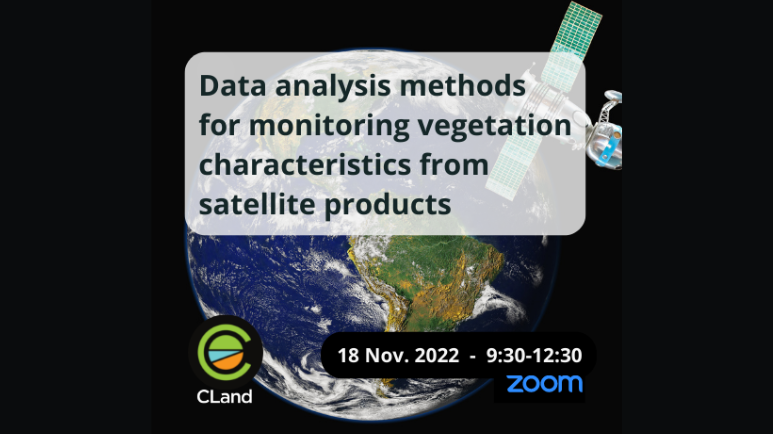 Data analysis methods for monitoring vegetation characteristics from satellite products

CLand

18 Nov. 2022 - 9:30-12:30

zoom